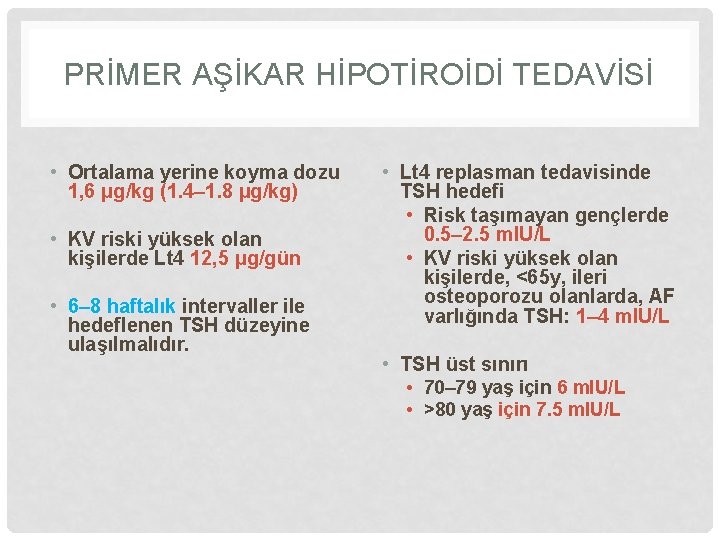 PRİMER AŞİKAR HİPOTİROİDİ TEDAVİSİ

• Ortalama yerine koyma dozu 1,6 µg/kg (1.4–1.8 µg/kg)

• KV riski yüksek olan kişilerde Lt4 12,5 µg/gün

• 6–8 haftalık intervaller ile hedeflenen TSH düzeyine ulaşılmalıdır.

• Lt4 replasman tedavisinde TSH hedefi
  • Risk taşımayan gençlerde 0.5–2.5 mIU/L
  • KV riski yüksek olan kişilerde, <65y, ileri osteoporozu olanlarda, AF varlığında TSH: 1–4 mIU/L

• TSH üst sınırı
  • 70–79 yaş için 6 mIU/L
  • >80 yaş için 7.5 mIU/L